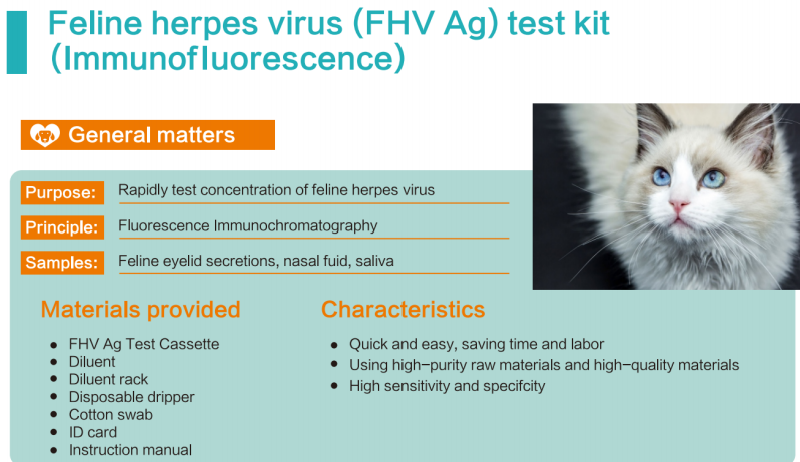 Feline herpes virus (FHV Ag) test kit (Immunofluorescence)

General matters

Purpose: Rapidly test concentration of feline herpes virus

Principle: Fluorescence Immunochromatography

Samples: Feline eyelid secretions, nasal fuid, saliva

Materials provided

- FHV Ag Test Cassette
- Diluent
- Diluent rack
- Disposable dripper
- Cotton swab
- ID card
- Instruction manual

Characteristics

- Quick and easy, saving time and labor
- Using high-purity raw materials and high-quality materials
- High sensitivity and specifcity